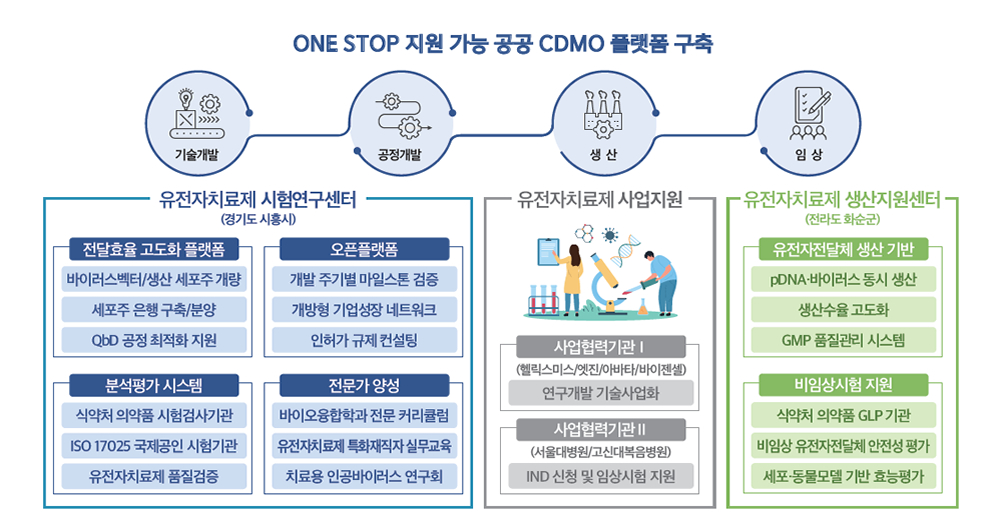 ONE STOP 지원 가능 공공 CDMO 플랫폼 구축

기술개발

공정개발

생 산

임 상

유전자치료제 시험연구센터
(경기도 시흥시)

전달효율 고도화 플랫폼
바이러스벡터/생산 세포주 개량
세포주 은행 구축/분양
QbD 공정 최적화 지원

오픈플랫폼
개발 주기별 마일스톤 검증
개방형 기업성장 네트워크
인허가 규제 컨설팅

분석평가 시스템
식약처 의약품 시험검사기관
ISO 17025 국제공인 시험기관
유전자치료제 품질검증

전문가 양성
바이오융합학과 전문 커리큘럼
유전자치료제 특화재직자 실무교육
치료용 인공바이러스 연구회

유전자치료제 사업지원

사업협력기관 I
(헬릭스미스/엣진/아바타/바이젠셀)
연구개발 기술사업화

사업협력기관 II
(서울대병원/고신대복음병원)
IND 신청 및 임상시험 지원

유전자치료제 생산지원센터
(전라도 화순군)

유전자전달체 생산 기반
pDNA·바이러스 동시 생산
생산수율 고도화
GMP 품질관리 시스템

비임상시험 지원
식약처 의약품 GLP 기관
비임상 유전자전달체 안전성 평가
세포·동물모델 기반 효능평가